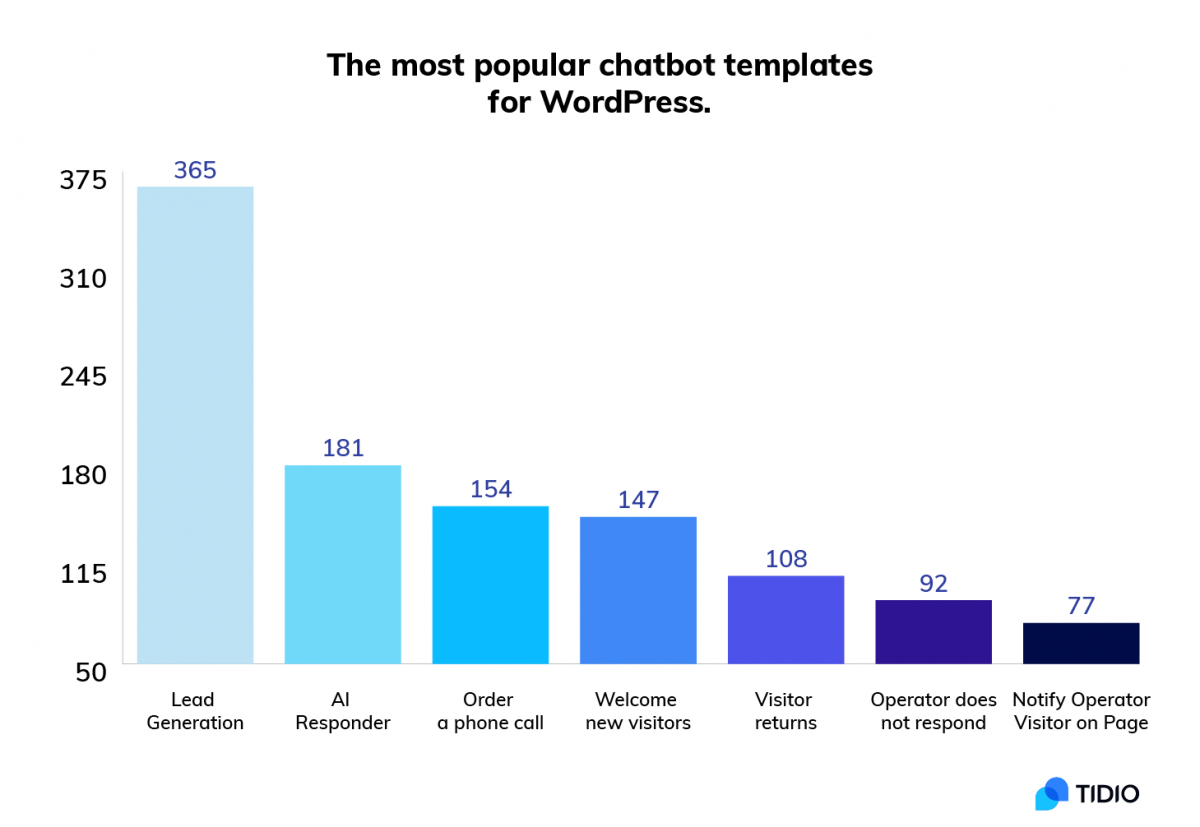 The most popular chatbot templates for WordPress.

375
310
245
180
115
50

365
181
154
147
108
92
77

Lead Generation
AI Responder
Order a phone call
Welcome new visitors
Visitor returns
Operator does not respond
Notify Operator Visitor on Page

TIDIO